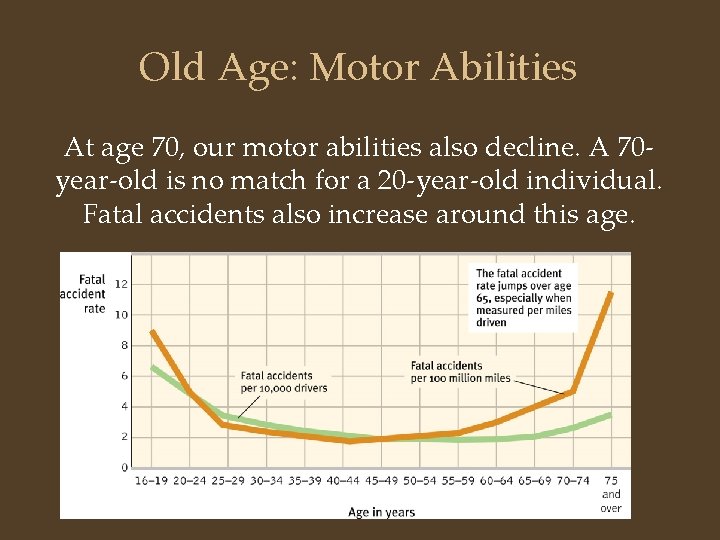 Old Age: Motor Abilities

At age 70, our motor abilities also decline. A 70-year-old is no match for a 20-year-old individual. Fatal accidents also increase around this age.

Fatal accident rate

12
10
8
6
4
2
0

The fatal accident rate jumps over age 65, especially when measured per miles driven

Fatal accidents per 10,000 drivers

Fatal accidents per 100 million miles

16–19 20–24 25–29 30–34 35–39 40–44 45–49 50–54 55–59 60–64 65–69 70–74 75 and over

Age in years